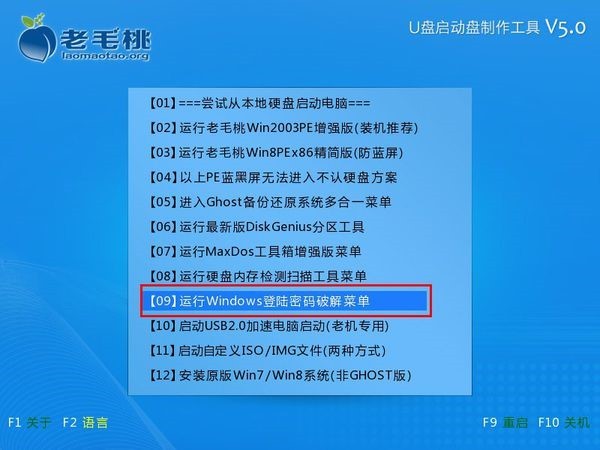 老毛桃
laomaotao.org

U盘启动盘制作工具 V5.0

【01】===尝试从本地硬盘启动电脑===
【02】运行老毛桃Win2003PE增强版(装机推荐)
【03】运行老毛桃Win8PEx86精简版(防蓝屏)
【04】以上PE蓝黑屏无法进入不认硬盘方案
【05】进入Ghost备份还原系统多合一菜单
【06】运行最新版DiskGenius分区工具
【07】运行MaxDos工具箱增强版菜单
【08】运行硬盘内存检测扫描工具菜单
【09】运行Windows登陆密码破解菜单
【10】启动USB2.0加速电脑启动(老机专用)
【11】启动自定义ISO/IMG文件(两种方式)
【12】安装原版Win7/Win8系统(非GHOST版)

F1 关于 F2 语言

F9 重启 F10 关机